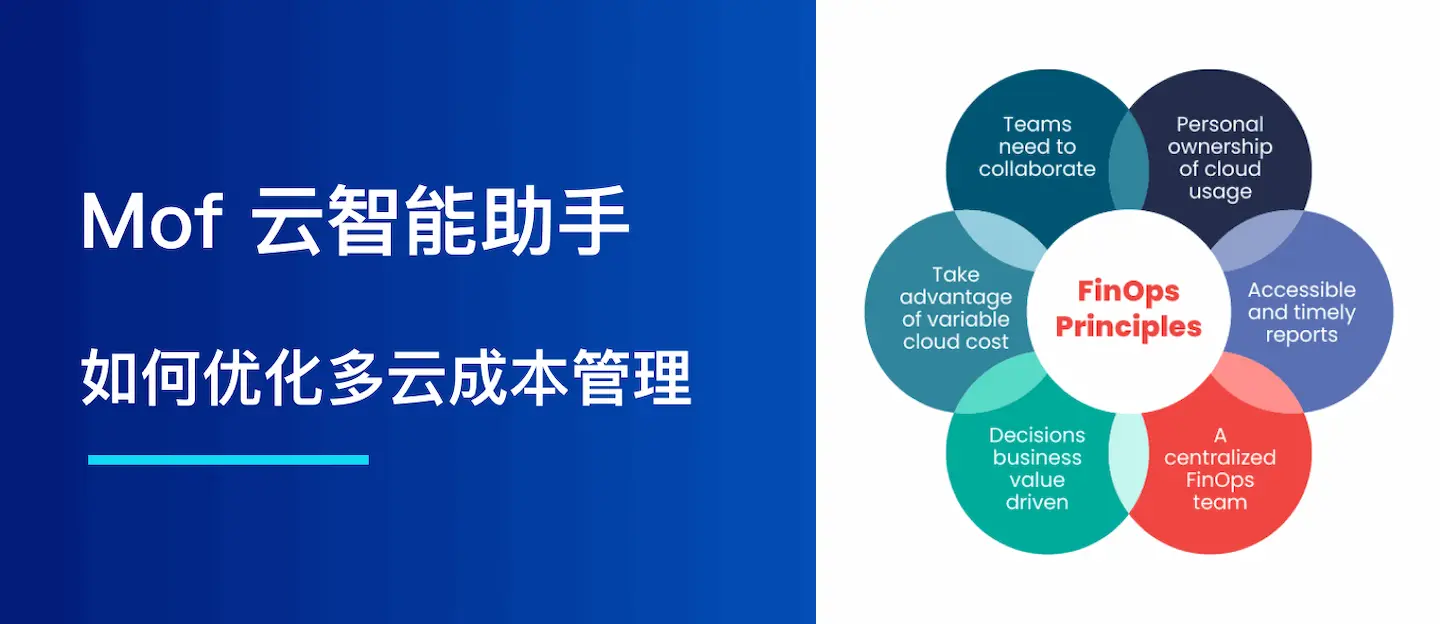 Mof 云智能助手

如何优化多云成本管理

Teams need to collaborate

Personal ownership of cloud usage

Take advantage of variable cloud cost

FinOps Principles

Accessible and timely reports

Decisions business value driven

A centralized FinOps team